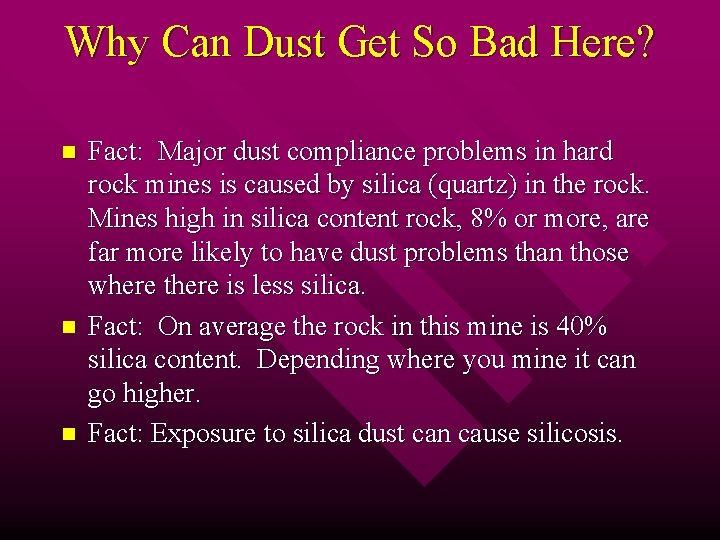 Why Can Dust Get So Bad Here?

- Fact: Major dust compliance problems in hard rock mines is caused by silica (quartz) in the rock. Mines high in silica content rock, 8% or more, are far more likely to have dust problems than those where there is less silica.
- Fact: On average the rock in this mine is 40% silica content. Depending where you mine it can go higher.
- Fact: Exposure to silica dust can cause silicosis.